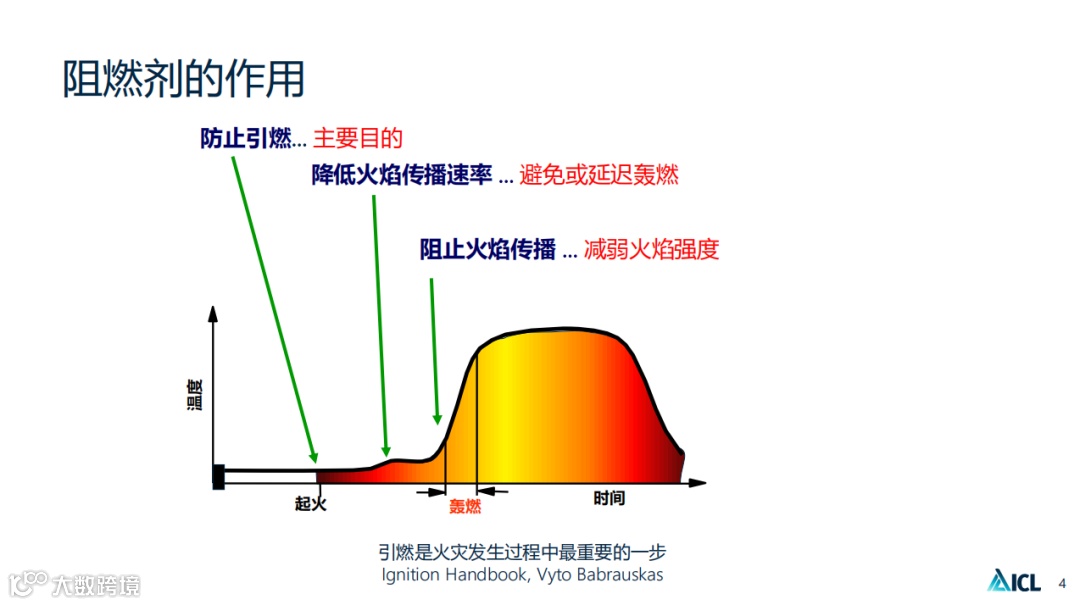 阻燃剂的作用

防止引燃… 主要目的

降低火焰传播速率 … 避免或延迟轰燃

阻止火焰传播 … 减弱火焰强度

温度

起火

轰燃

时间

引燃是火灾发生过程中最重要的一步
Ignition Handbook, Vyto Babrauskas

大数跨境

ICL

4